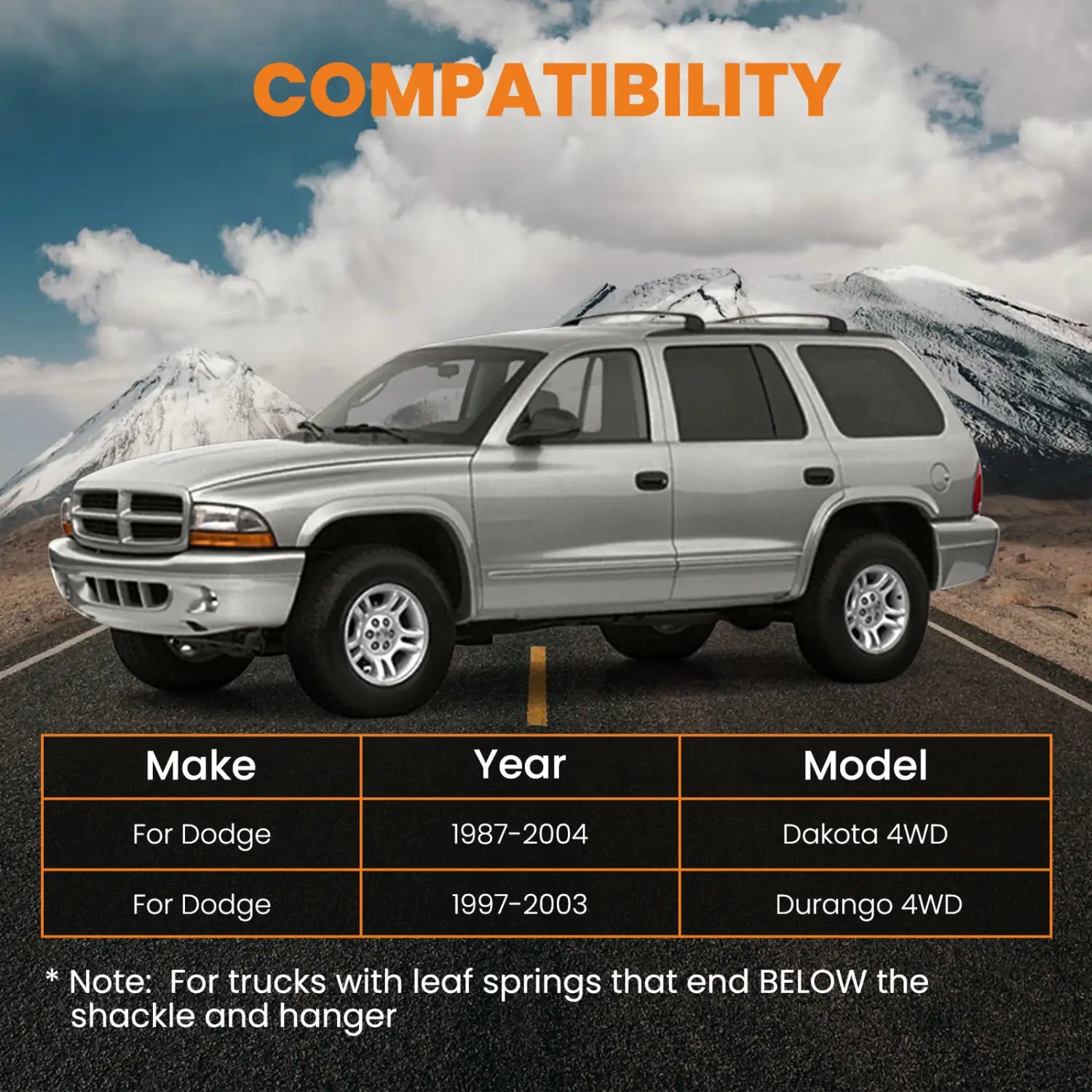 COMPATIBILITY

| Make | Year | Model |
|---|---|---|
| For Dodge | 1987-2004 | Dakota 4WD |
| For Dodge | 1997-2003 | Durango 4WD |

* Note: For trucks with leaf springs that end BELOW the shackle and hanger